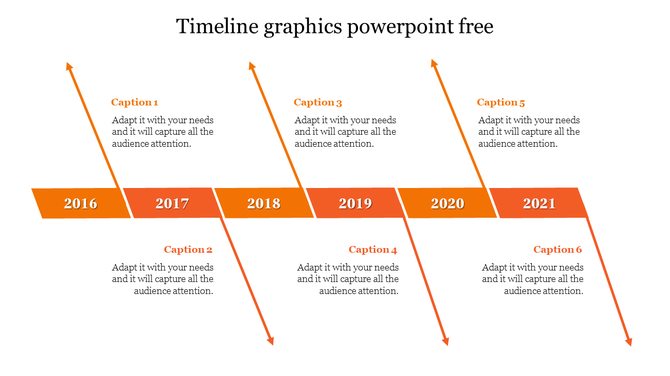 Timeline graphics powerpoint free

Caption 1
Adapt it with your needs and it will capture all the audience attention.

Caption 3
Adapt it with your needs and it will capture all the audience attention.

Caption 5
Adapt it with your needs and it will capture all the audience attention.

2016 2017 2018 2019 2020 2021

Caption 2
Adapt it with your needs and it will capture all the audience attention.

Caption 4
Adapt it with your needs and it will capture all the audience attention.

Caption 6
Adapt it with your needs and it will capture all the audience attention.